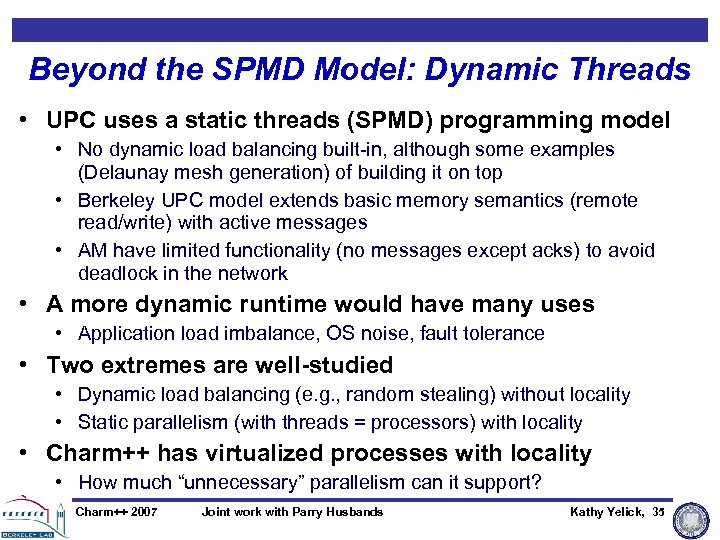 Beyond the SPMD Model: Dynamic Threads

• UPC uses a static threads (SPMD) programming model
  • No dynamic load balancing built-in, although some examples (Delaunay mesh generation) of building it on top
  • Berkeley UPC model extends basic memory semantics (remote read/write) with active messages
  • AM have limited functionality (no messages except acks) to avoid deadlock in the network
• A more dynamic runtime would have many uses
  • Application load imbalance, OS noise, fault tolerance
• Two extremes are well-studied
  • Dynamic load balancing (e.g., random stealing) without locality
  • Static parallelism (with threads = processors) with locality
• Charm++ has virtualized processes with locality
  • How much "unnecessary" parallelism can it support?

BERKELEY LAB

Charm++ 2007 Joint work with Parry Husbands Kathy Yelick, 35